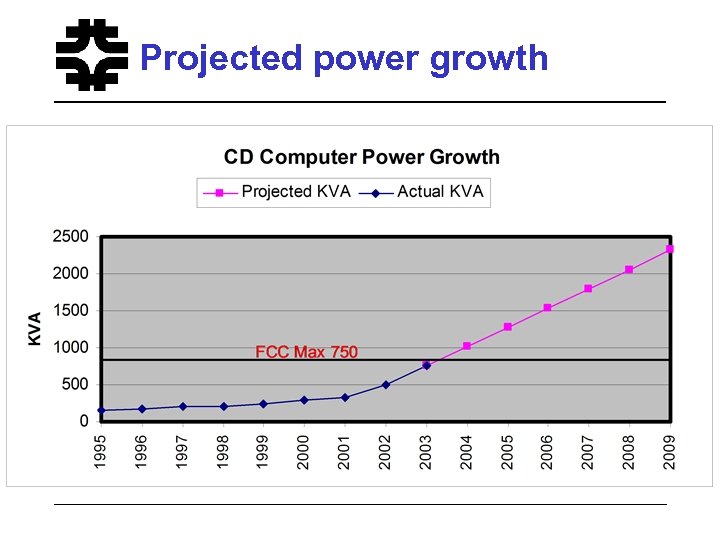 Projected power growth

CD Computer Power Growth

Projected KVA
Actual KVA

KVA

2500
2000
1500
1000
500
0

FCC Max 750

1995
1996
1997
1998
1999
2000
2001
2002
2003
2004
2005
2006
2007
2008
2009